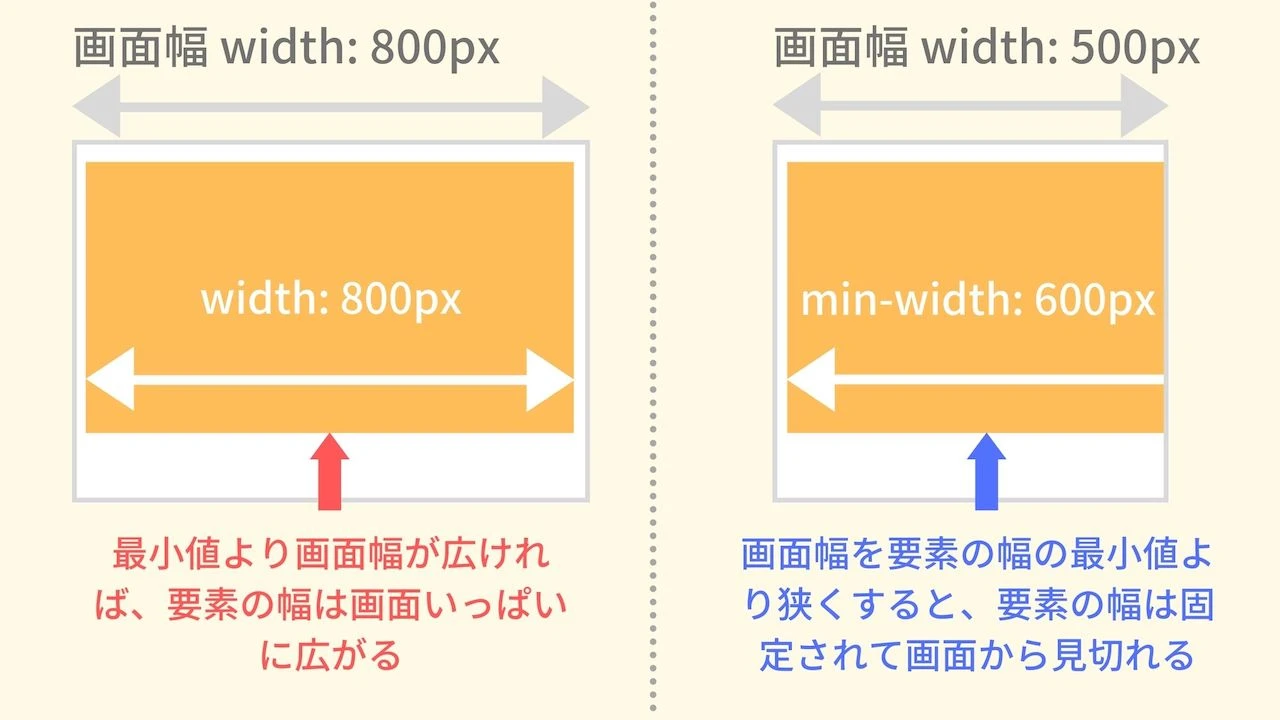 画面幅 width: 800px

width: 800px

最小値より画面幅が広ければ、要素の幅は画面いっぱいに広がる

画面幅 width: 500px

min-width: 600px

画面幅を要素の幅の最小値より狭くすると、要素の幅は固定されて画面から見切れる